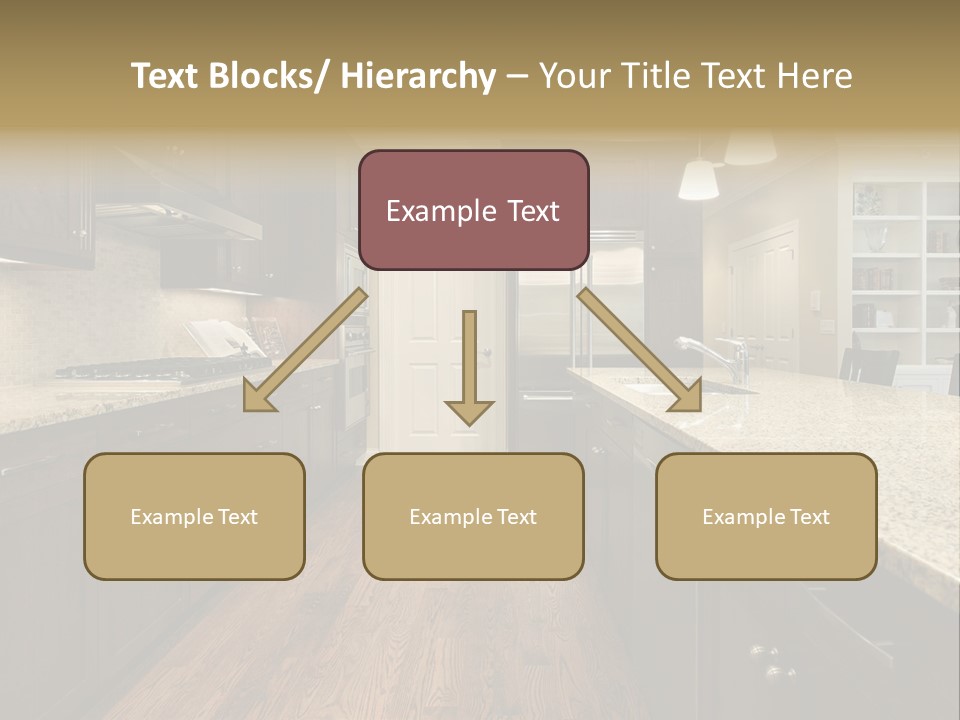 Text Blocks/ Hierarchy – Your Title Text Here

Example Text

Example Text

Example Text

Example Text